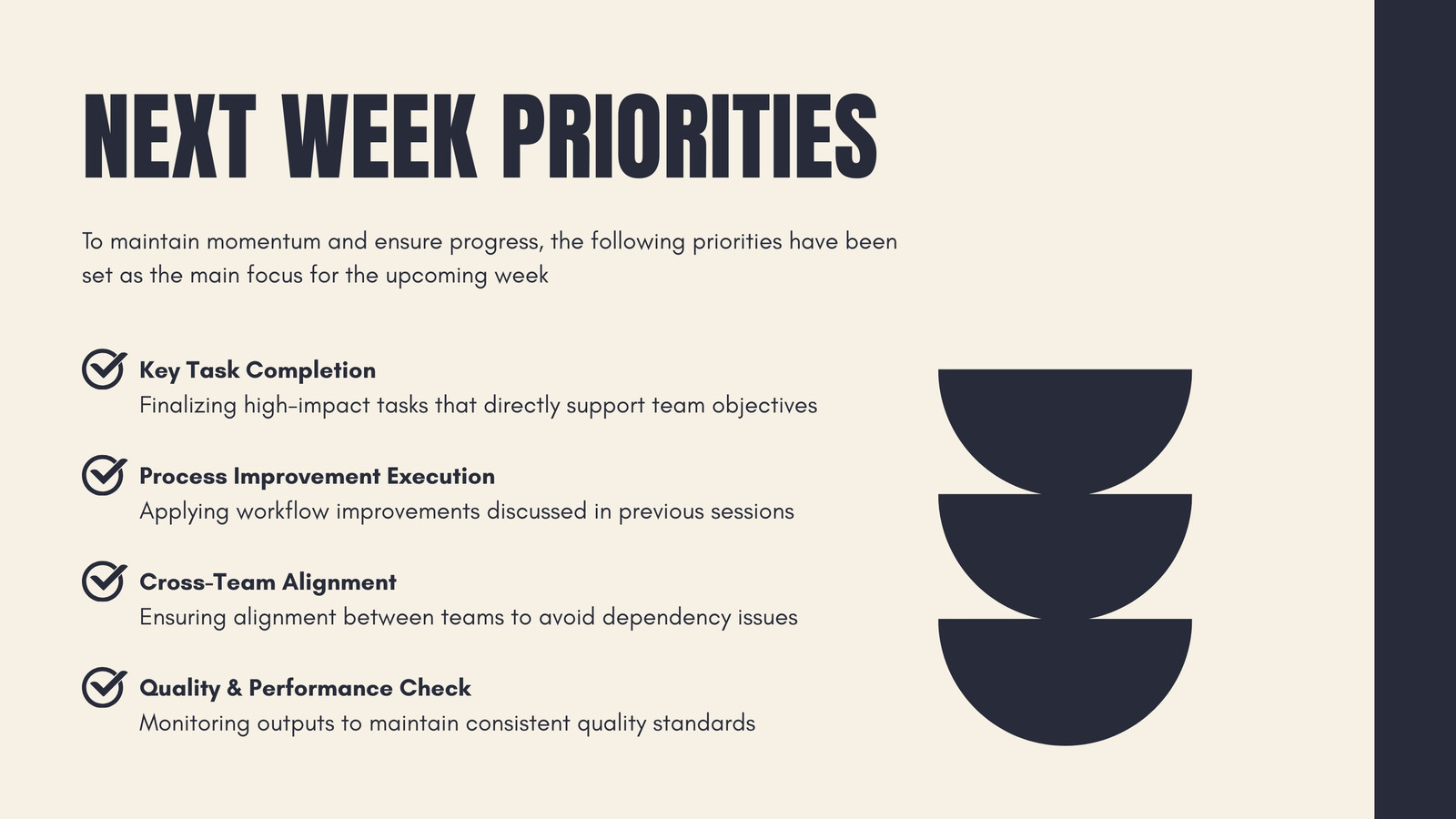 NEXT WEEK PRIORITIES

To maintain momentum and ensure progress, the following priorities have been set as the main focus for the upcoming week

Key Task Completion
Finalizing high-impact tasks that directly support team objectives

Process Improvement Execution
Applying workflow improvements discussed in previous sessions

Cross-Team Alignment
Ensuring alignment between teams to avoid dependency issues

Quality & Performance Check
Monitoring outputs to maintain consistent quality standards